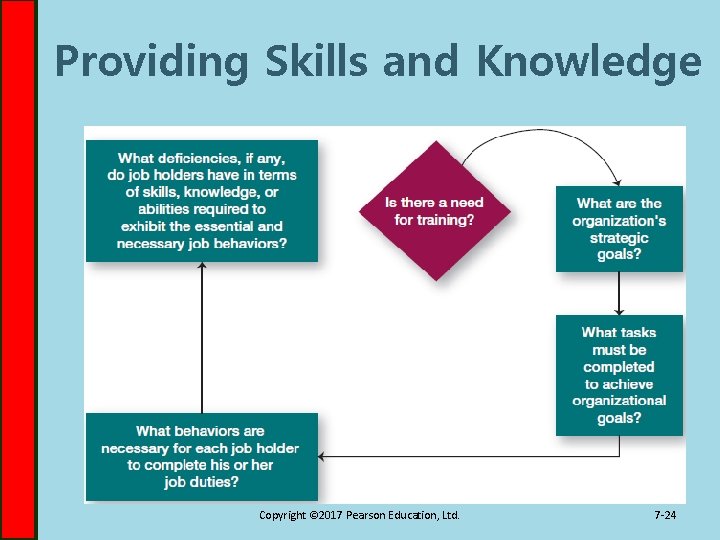 Providing Skills and Knowledge

Is there a need for training?

What are the organization's strategic goals?

What tasks must be completed to achieve organizational goals?

What behaviors are necessary for each job holder to complete his or her job duties?

What deficiencies, if any, do job holders have in terms of skills, knowledge, or abilities required to exhibit the essential and necessary job behaviors?

Copyright ©2017 Pearson Education, Ltd.

7-24